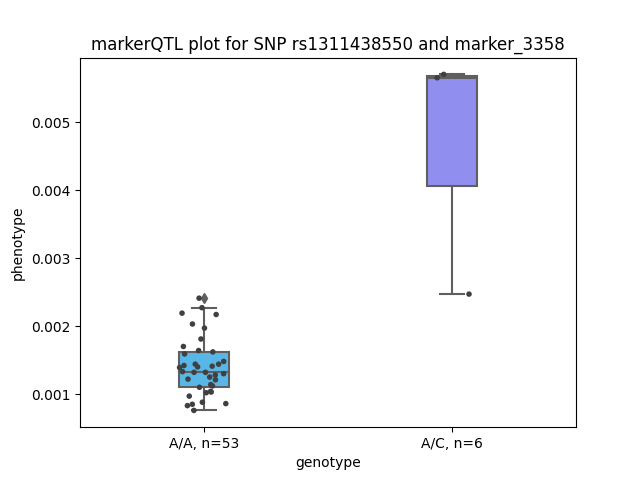 markerQTL plot for SNP rs1311438550 and marker_3358

phenotype

0.005
0.004
0.003
0.002
0.001

A/A, n=53
A/C, n=6

genotype